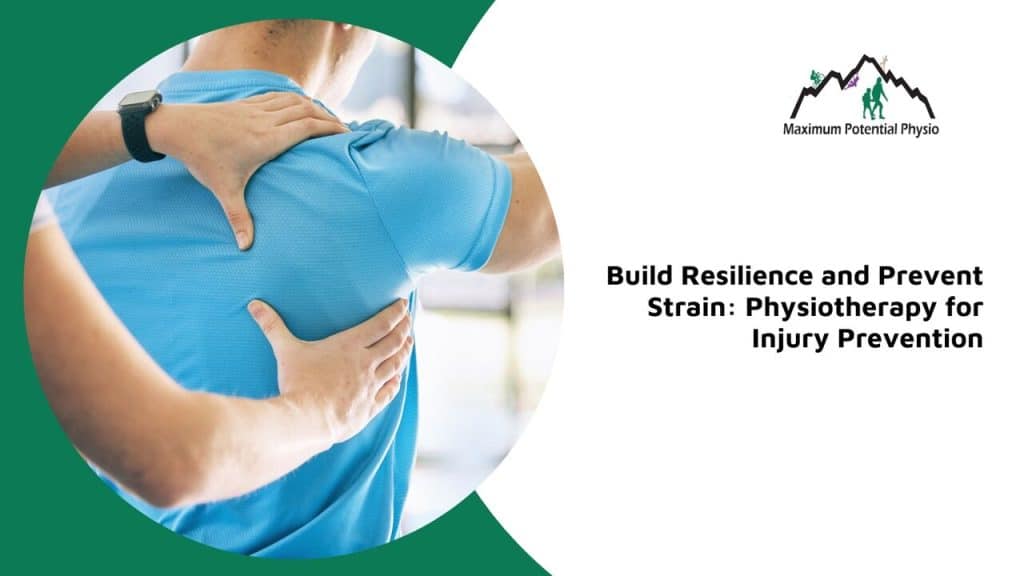 Maximum Potential Physio

Build Resilience and Prevent Strain: Physiotherapy for Injury Prevention